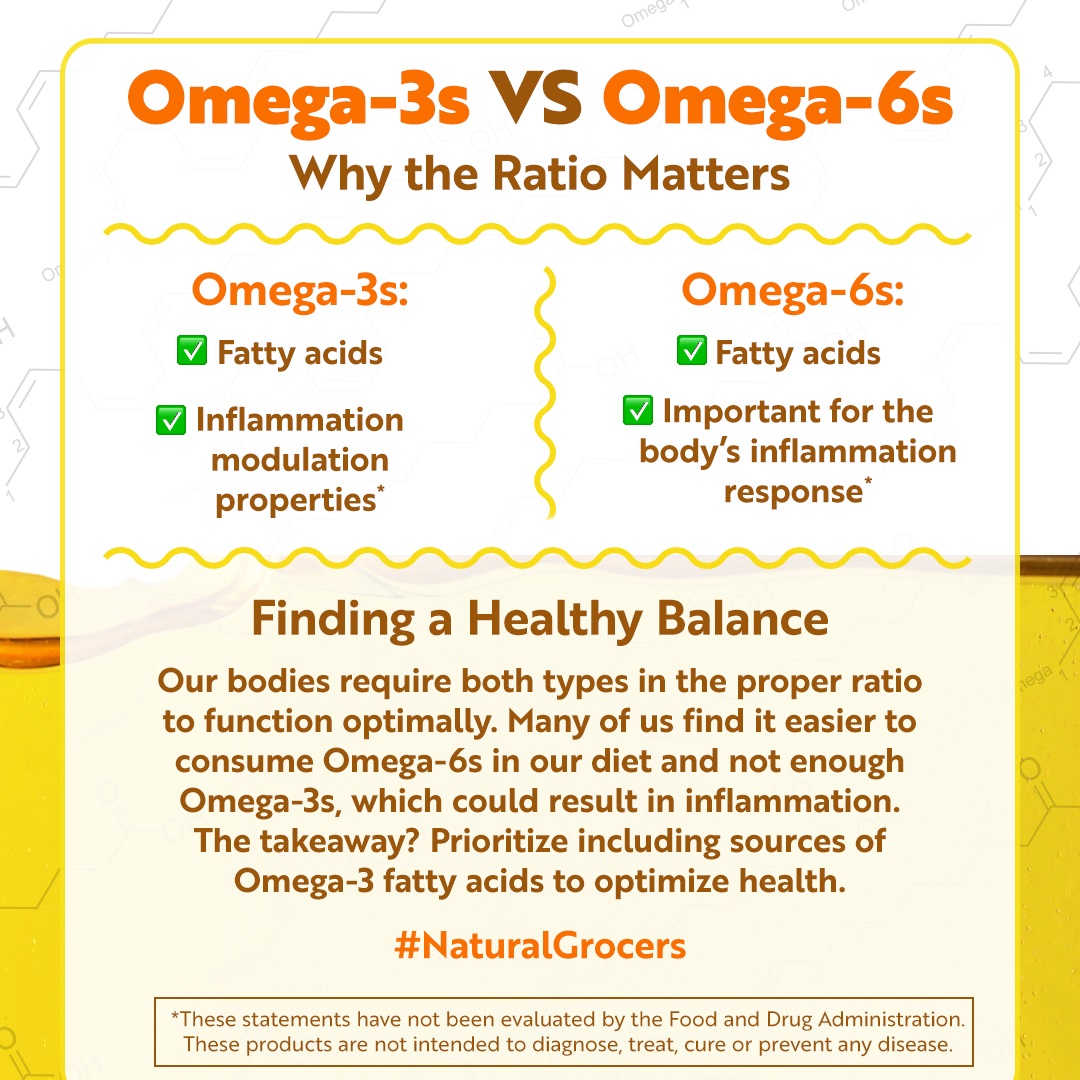 Omega-3s VS Omega-6s
Why the Ratio Matters

Omega-3s:
✅ Fatty acids
✅ Inflammation modulation properties*

Omega-6s:
✅ Fatty acids
✅ Important for the body's inflammation response*

Finding a Healthy Balance
Our bodies require both types in the proper ratio to function optimally. Many of us find it easier to consume Omega-6s in our diet and not enough Omega-3s, which could result in inflammation. The takeaway? Prioritize including sources of Omega-3 fatty acids to optimize health.

#NaturalGrocers

*These statements have not been evaluated by the Food and Drug Administration. These products are not intended to diagnose, treat, cure or prevent any disease.